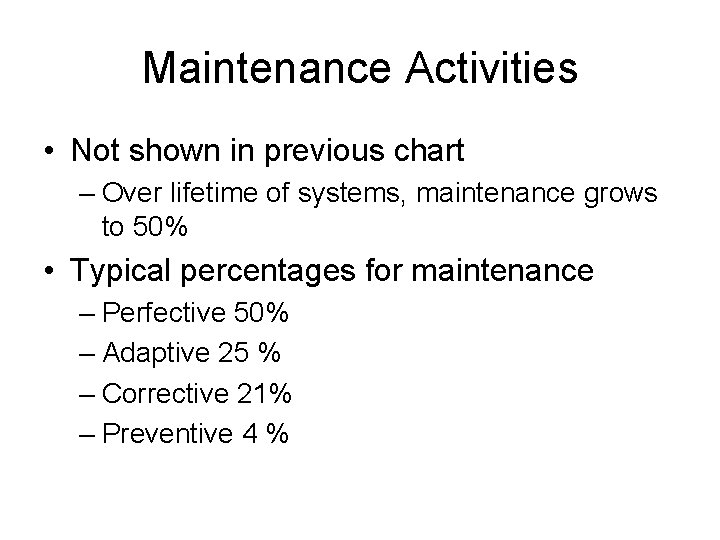 Maintenance Activities

• Not shown in previous chart
– Over lifetime of systems, maintenance grows to 50%

• Typical percentages for maintenance
– Perfective 50%
– Adaptive 25 %
– Corrective 21%
– Preventive 4 %